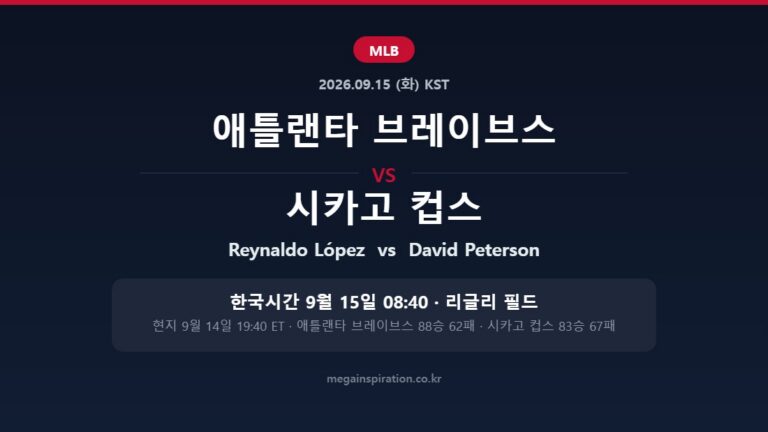 MLB

2026.09.15 (화) KST

애틀랜타 브레이브스

VS

시카고 컵스

Reynaldo López vs David Peterson

한국시간 9월 15일 08:40 · 리글리 필드

현지 9월 14일 19:40 ET · 애틀랜타 브레이브스 88승 62패 · 시카고 컵스 83승 67패

megainspiration.co.kr